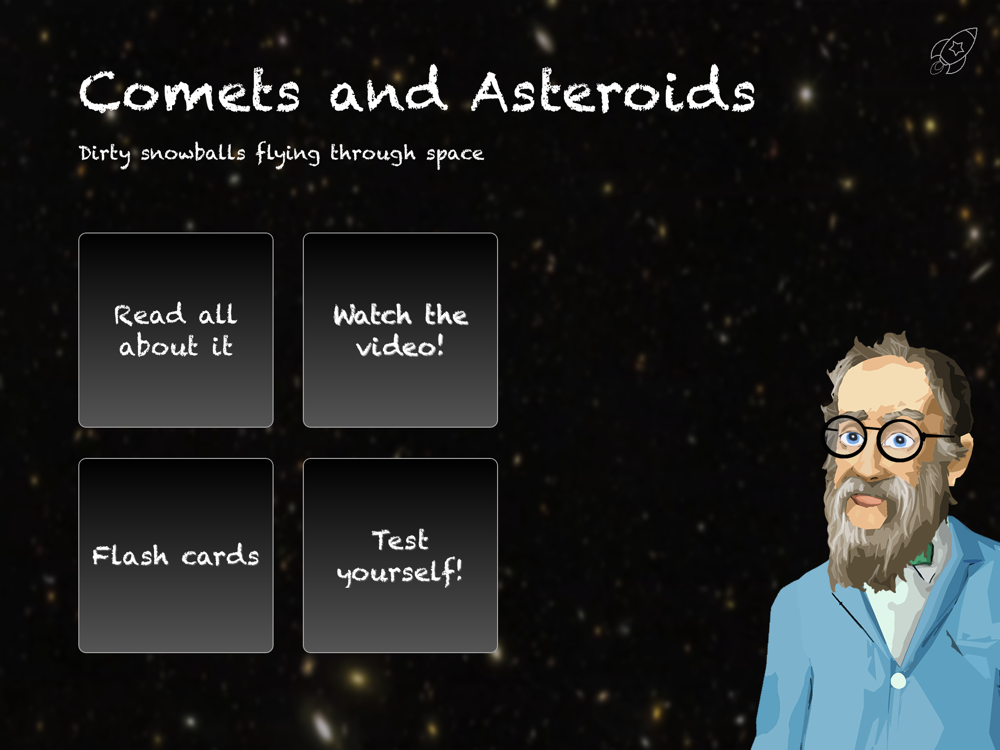 Comets and Asteroids

Dirty snowballs flying through space

Read all about it

Watch the video!

Flash cards

Test yourself!